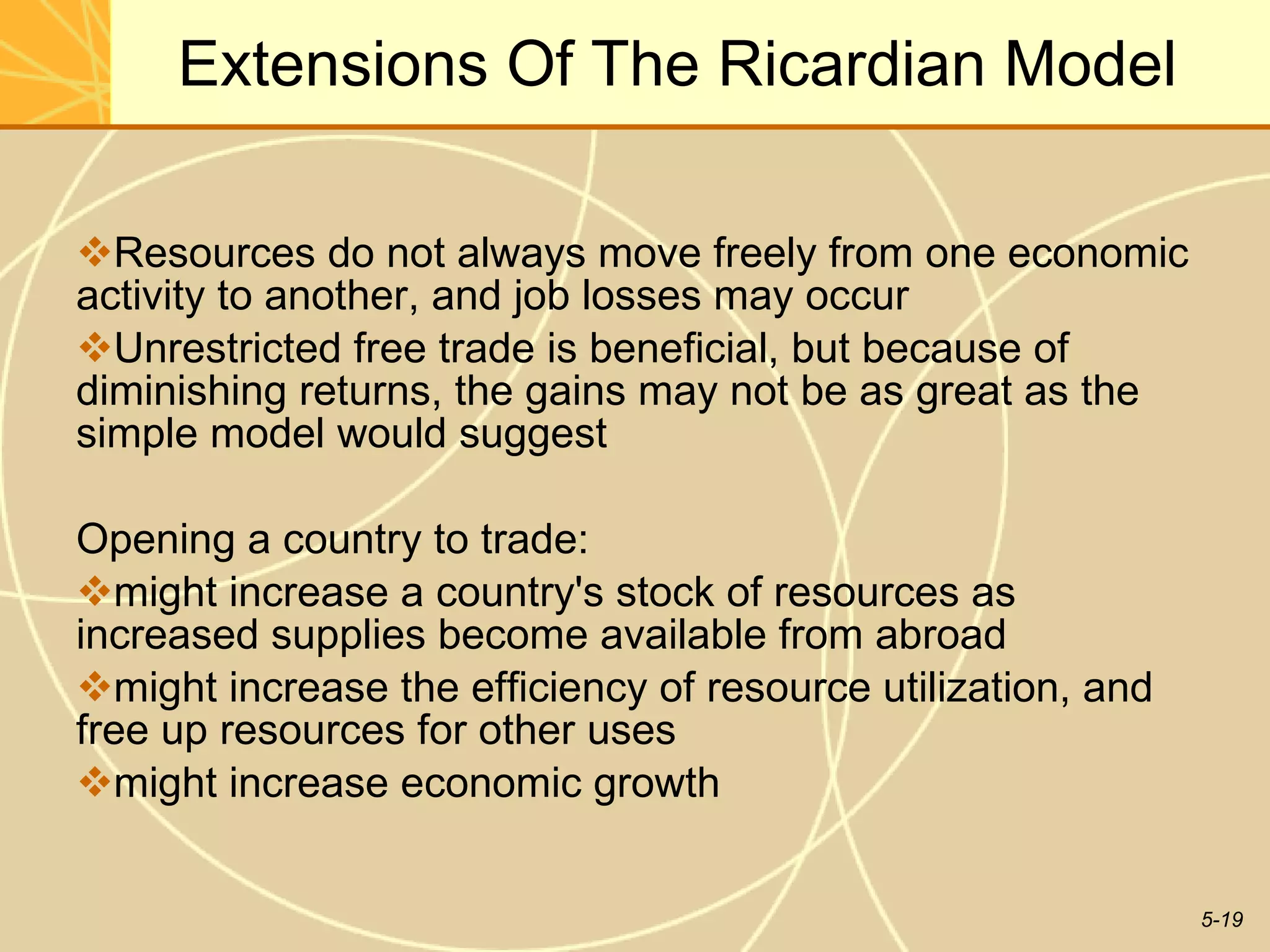 Extensions Of The Ricardian Model

❖Resources do not always move freely from one economic activity to another, and job losses may occur

❖Unrestricted free trade is beneficial, but because of diminishing returns, the gains may not be as great as the simple model would suggest

Opening a country to trade:

❖might increase a country's stock of resources as increased supplies become available from abroad

❖might increase the efficiency of resource utilization, and free up resources for other uses

❖might increase economic growth

5-19